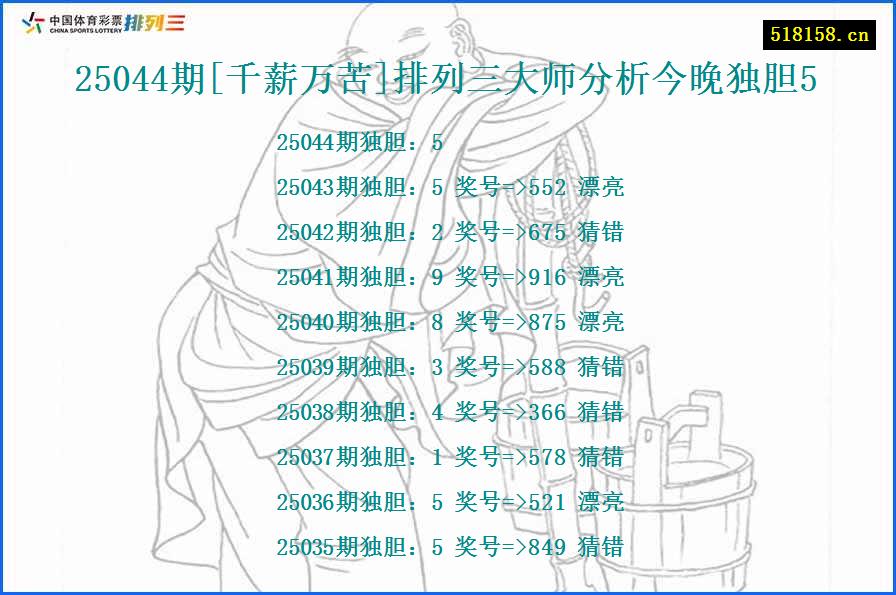 中国体育彩票 CHINA SPORTS LOTTERY 排列三

518158.cn

25044期[千薪万苦]排列三大师分析今晚独胆5

25044期独胆：5

25043期独胆：5 奖号=>552 漂亮

25042期独胆：2 奖号=>675 猜错

25041期独胆：9 奖号=>916 漂亮

25040期独胆：8 奖号=>875 漂亮

25039期独胆：3 奖号=>588 猜错

25038期独胆：4 奖号=>366 猜错

25037期独胆：1 奖号=>578 猜错

25036期独胆：5 奖号=>521 漂亮

25035期独胆：5 奖号=>849 猜错